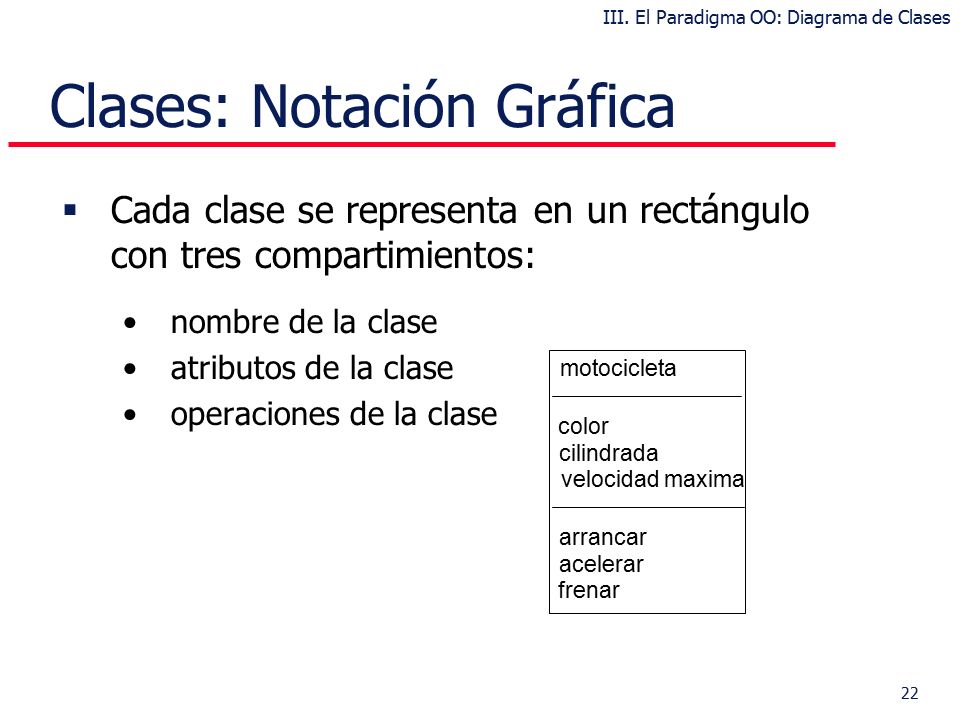 III. El Paradigma OO: Diagrama de Clases

Clases: Notación Gráfica

▪ Cada clase se representa en un rectángulo con tres compartimientos:

• nombre de la clase
• atributos de la clase
• operaciones de la clase

motocicleta

color
cilindrada
velocidad maxima

arrancar
acelerar
frenar

22